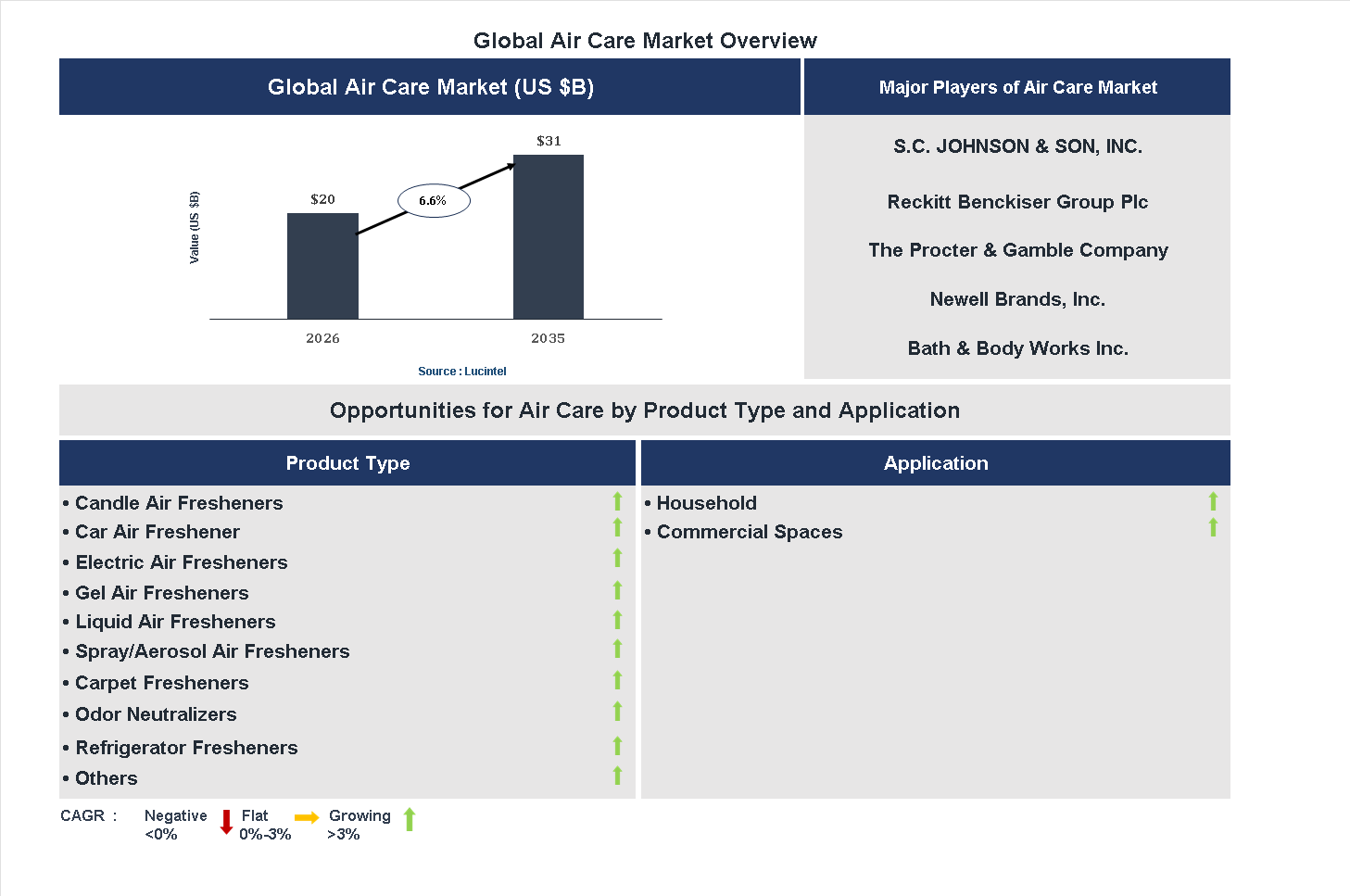 Global Air Care Market Overview

Global Air Care Market (US $B)

Value (US $B)

$20

6.6%

$31

2026

2035

Source : Lucintel

Major Players of Air Care Market

S.C. JOHNSON & SON, INC.

Reckitt Benckiser Group Plc

The Procter & Gamble Company

Newell Brands, Inc.

Bath & Body Works Inc.

Opportunities for Air Care by Product Type and Application

Product Type

• Candle Air Fresheners
• Car Air Freshener
• Electric Air Fresheners
• Gel Air Fresheners
• Liquid Air Fresheners
• Spray/Aerosol Air Fresheners
• Carpet Fresheners
• Odor Neutralizers
• Refrigerator Fresheners
• Others

Application

• Household
• Commercial Spaces

CAGR : Negative <0% Flat 0%-3% Growing >3%